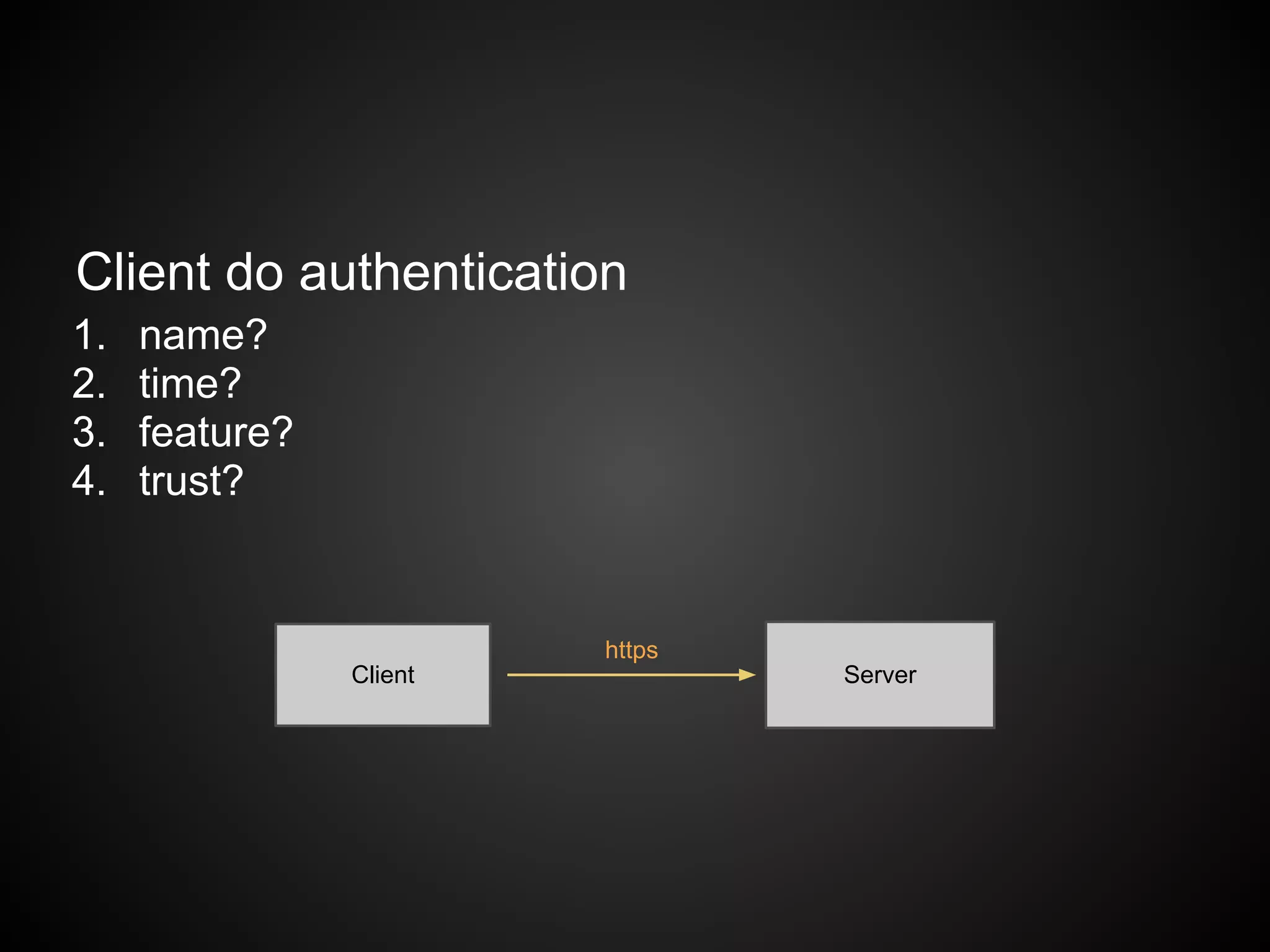 Client do authentication

1. name?
2. time?
3. feature?
4. trust?

Client

https

Server